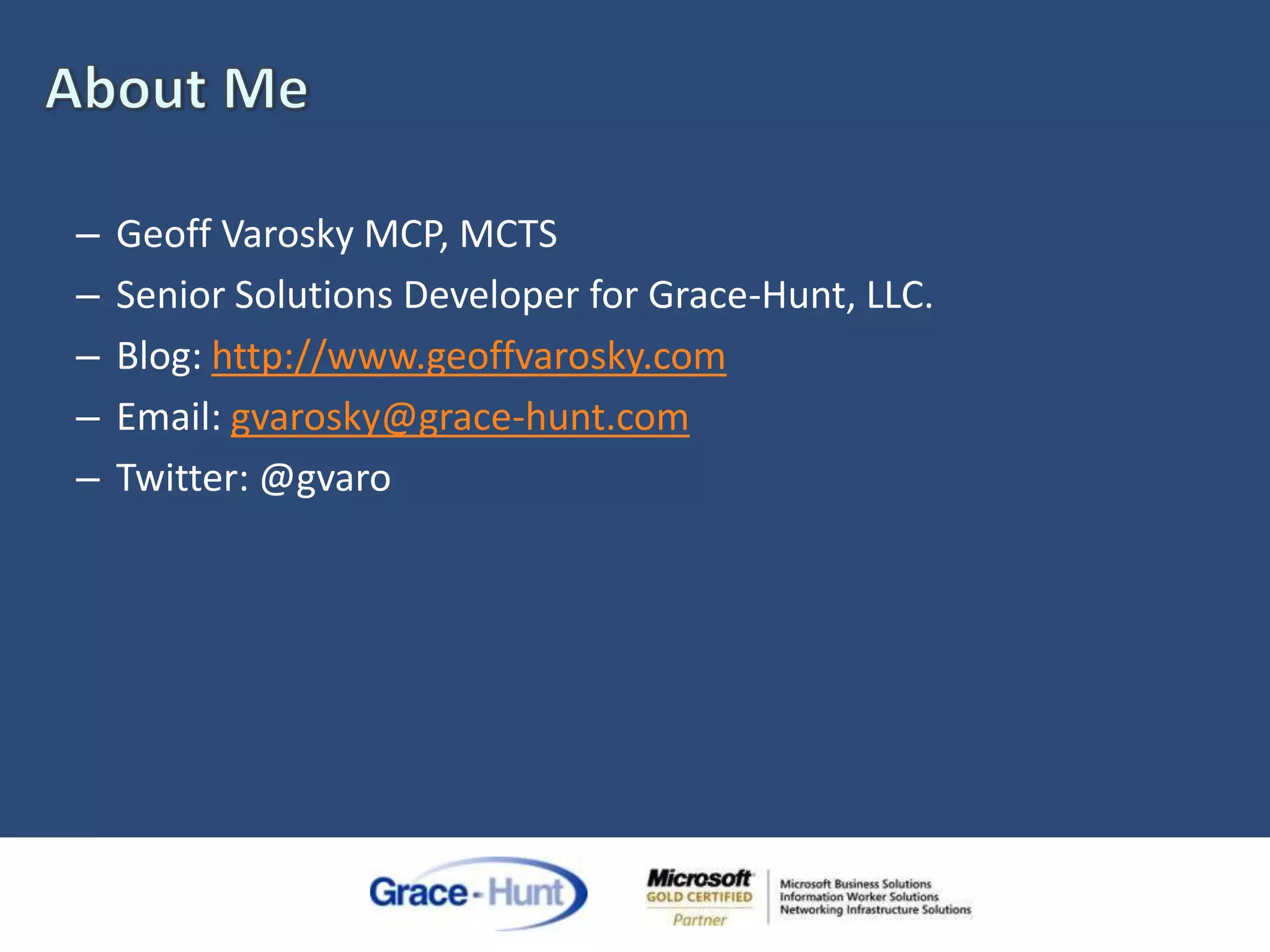 About Me

– Geoff Varosky MCP, MCTS
– Senior Solutions Developer for Grace-Hunt, LLC.
– Blog: http://www.geoffvarosky.com
– Email: gvarosky@grace-hunt.com
– Twitter: @gvaro

Grace-Hunt

Microsoft GOLD CERTIFIED Partner

Microsoft Business Solutions
Information Worker Solutions
Networking Infrastructure Solutions